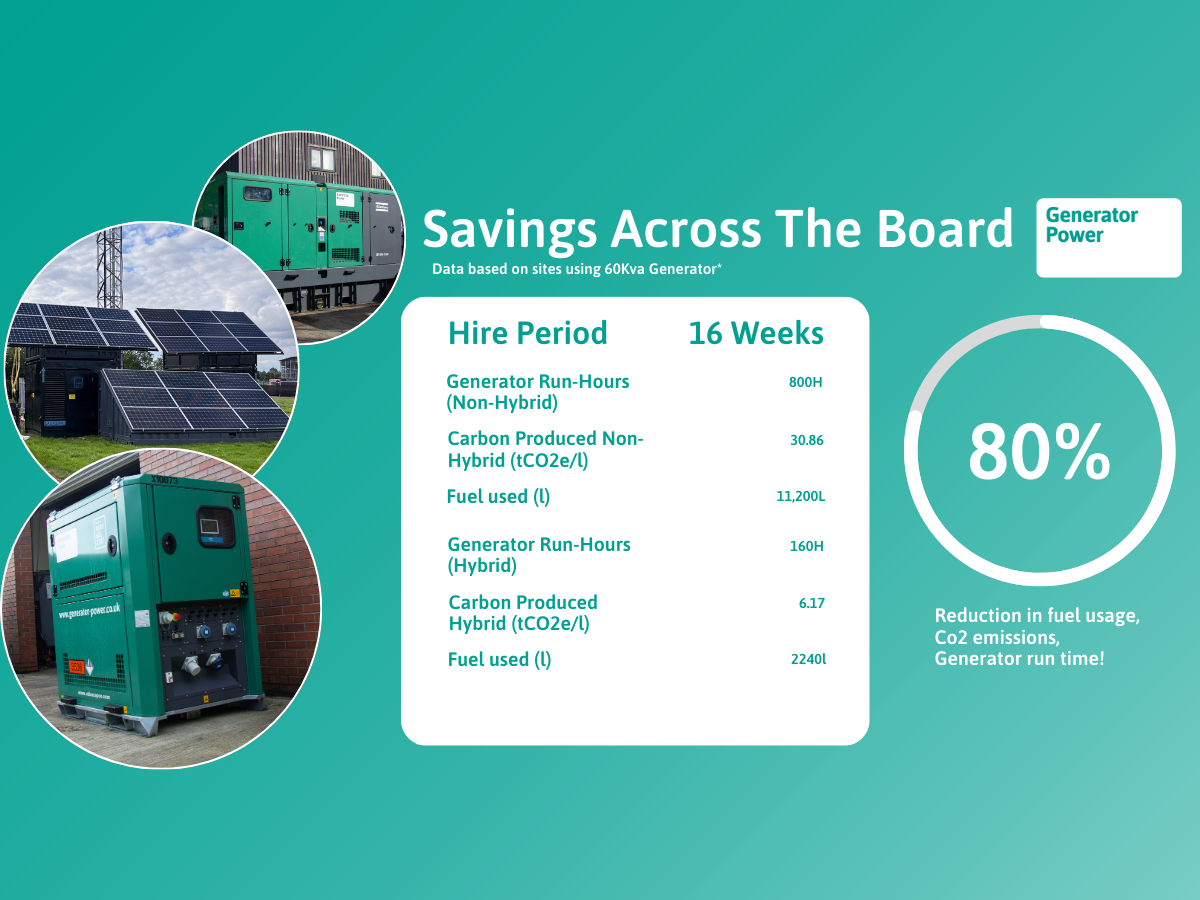 Savings Across The Board

Data based on sites using 60Kva Generator*

Generator Power

| Hire Period | 16 Weeks |
|---|---|
| Generator Run-Hours (Non-Hybrid) | 800H |
| Carbon Produced Non-Hybrid (tCO2e/l) | 30.86 |
| Fuel used (l) | 11,200L |
| Generator Run-Hours (Hybrid) | 160H |
| Carbon Produced Hybrid (tCO2e/l) | 6.17 |
| Fuel used (l) | 2240l |

80%

Reduction in fuel usage, Co2 emissions, Generator run time!

www.generator-power.co.uk